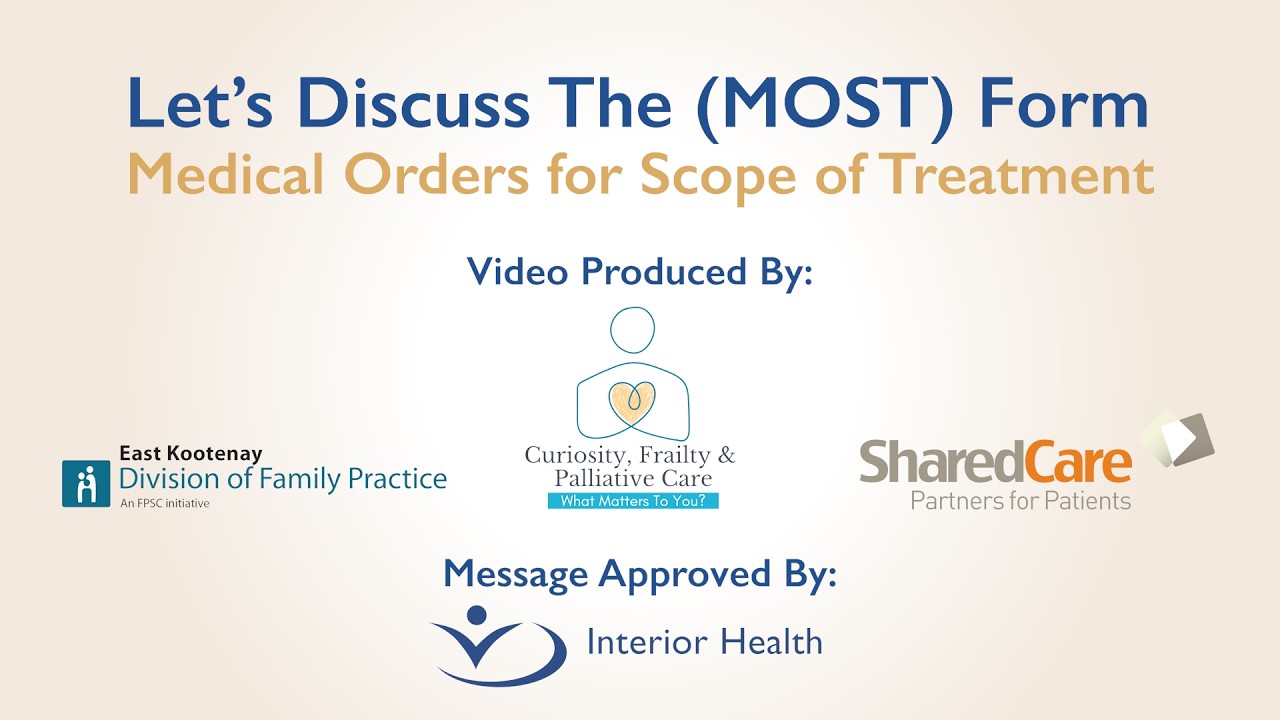 Let's Discuss The (MOST) Form
Medical Orders for Scope of Treatment

Video Produced By:

East Kootenay
Division of Family Practice
An FPSC initiative

Curiosity, Frailty & Palliative Care
What Matters To You?

SharedCare
Partners for Patients

Message Approved By:

Interior Health